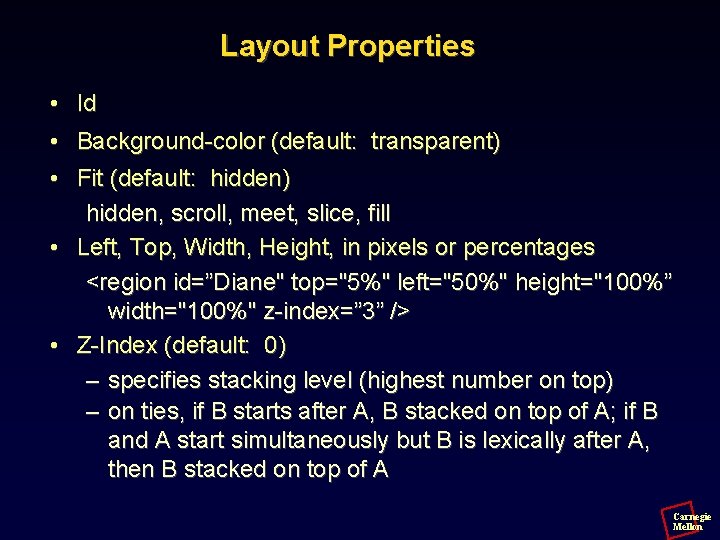 Layout Properties

• Id
• Background-color (default: transparent)
• Fit (default: hidden)
hidden, scroll, meet, slice, fill
• Left, Top, Width, Height, in pixels or percentages
<region id=”Diane" top="5%" left="50%" height="100%” width="100%" z-index=”3” />
• Z-Index (default: 0)
– specifies stacking level (highest number on top)
– on ties, if B starts after A, B stacked on top of A; if B and A start simultaneously but B is lexically after A, then B stacked on top of A

Carnegie Mellon